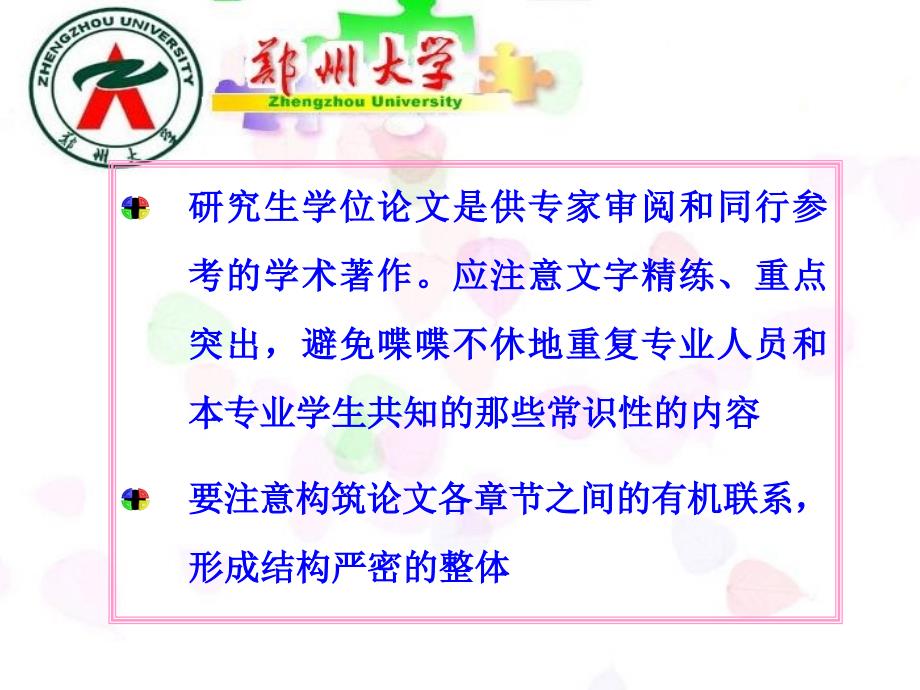 ZHENGZHOU UNIVERSITY
郑州大学

郑州大学
Zhengzhou University

研究生学位论文是供专家审阅和同行参考的学术著作。应注意文字精练、重点突出，避免喋喋不休地重复专业人员和本专业学生共知的那些常识性的内容

要注意构筑论文各章节之间的有机联系，形成结构严密的整体